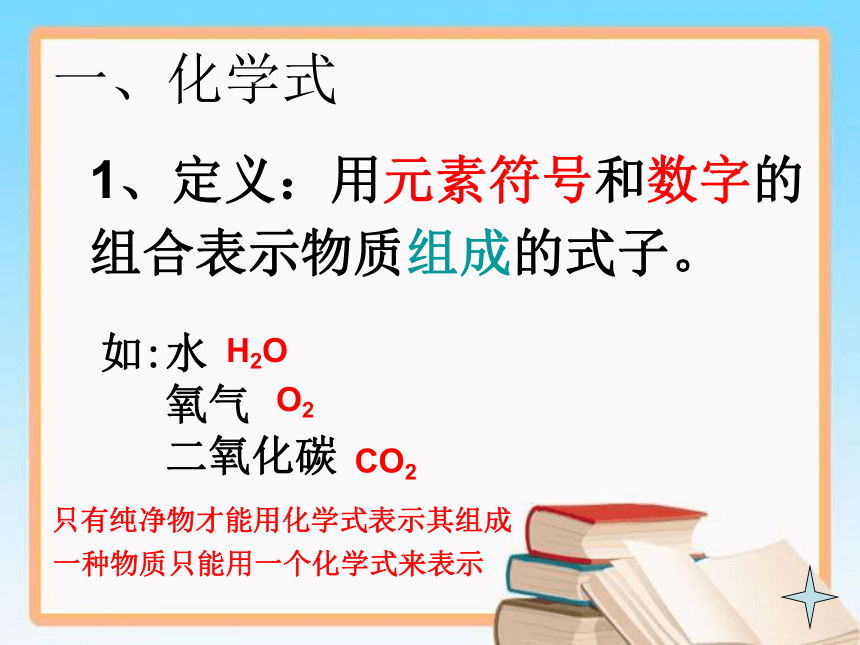 一、化学式

1、定义：用元素符号和数字的组合表示物质组成的式子。

如：水 $H_2O$
氧气 $O_2$
二氧化碳 $CO_2$

只有纯净物才能用化学式表示其组成
一种物质只能用一个化学式来表示